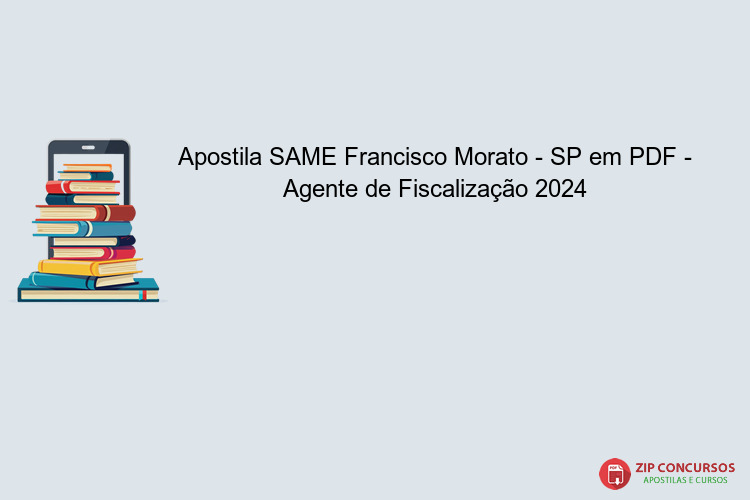 Apostila SAME Francisco Morato - SP em PDF - Agente de Fiscalização 2024

PDF
ZIP CONCURSOS
APOSTILAS E CURSOS